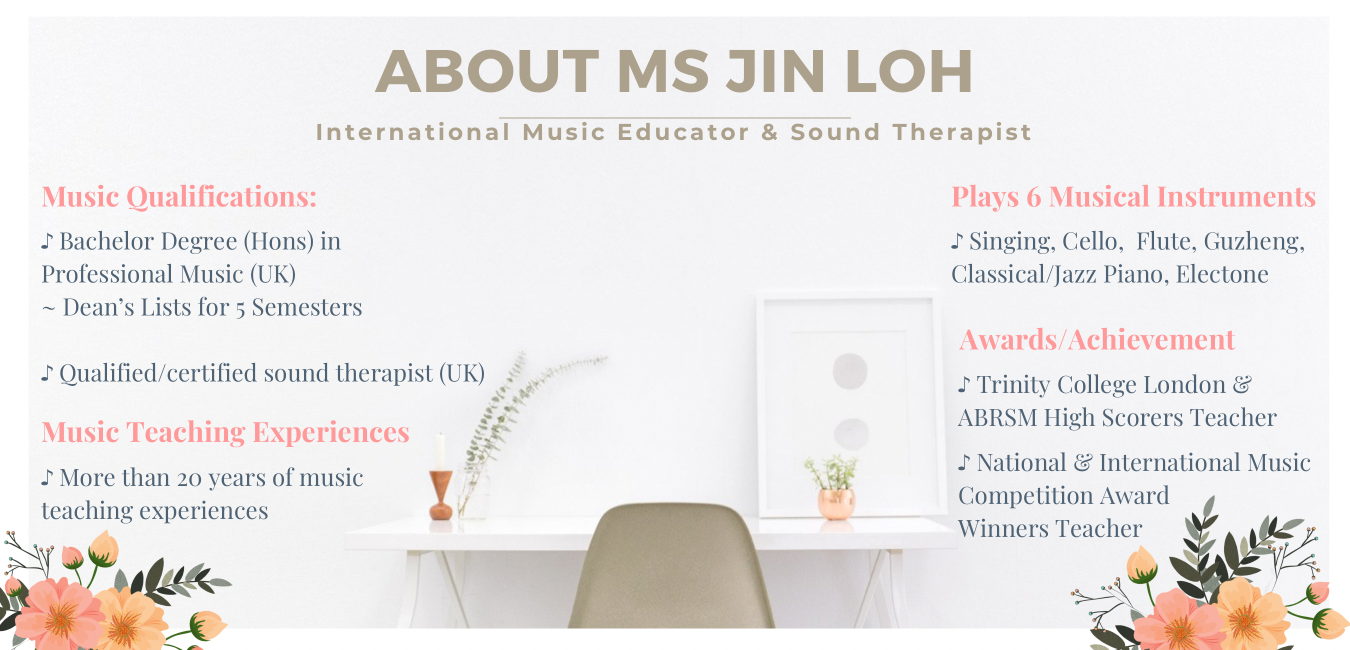 ABOUT MS JIN LOH

International Music Educator & Sound Therapist

Music Qualifications:

♪ Bachelor Degree (Hons) in Professional Music (UK) ~ Dean's Lists for 5 Semesters

♪ Qualified/certified sound therapist (UK)

Music Teaching Experiences

♪ More than 20 years of music teaching experiences

Plays 6 Musical Instruments

♪ Singing, Cello, Flute, Guzheng, Classical/Jazz Piano, Electone

Awards/Achievement

♪ Trinity College London & ABRSM High Scorers Teacher

♪ National & International Music Competition Award Winners Teacher